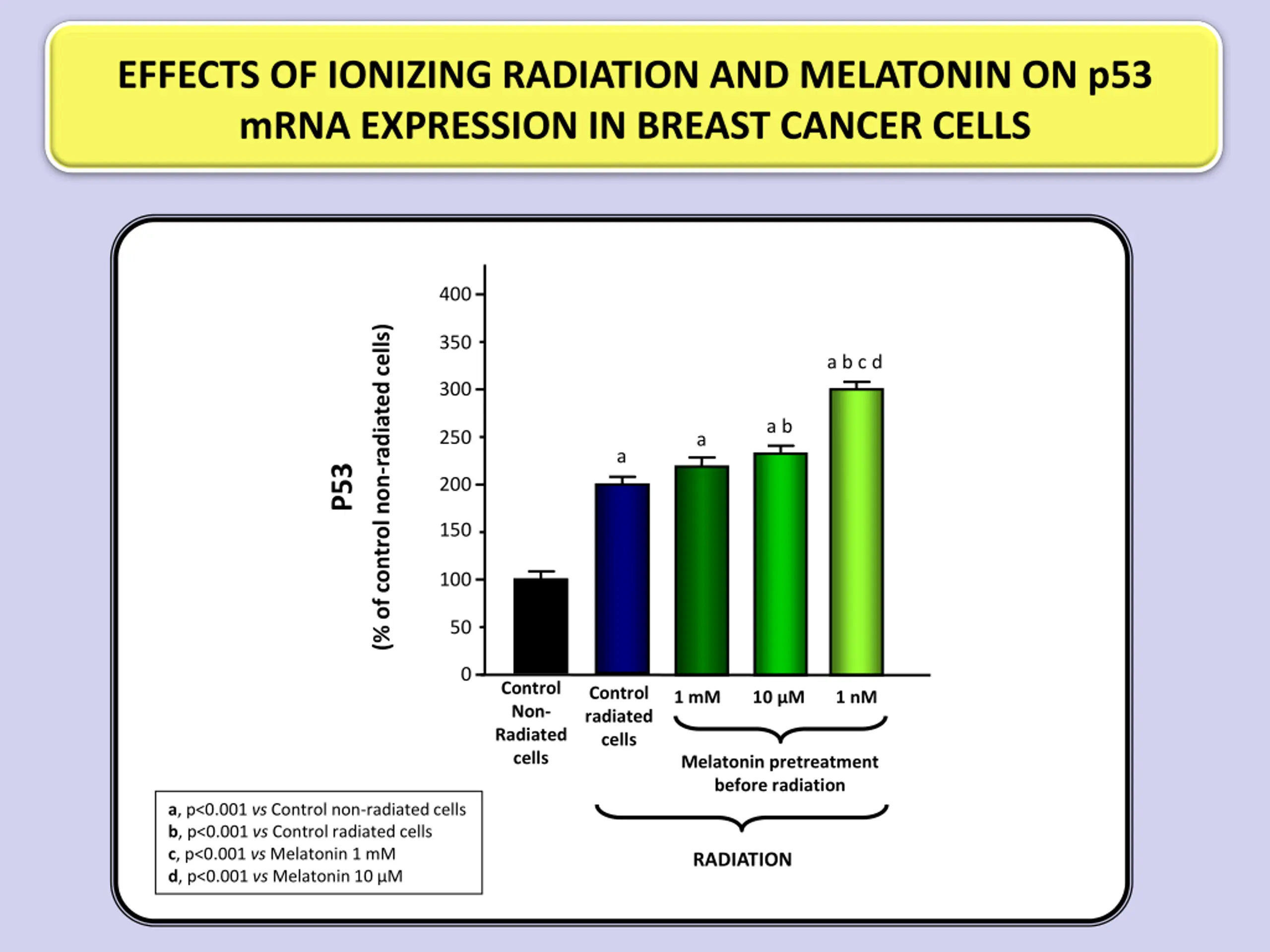 EFFECTS OF IONIZING RADIATION AND MELATONIN ON p53 mRNA EXPRESSION IN BREAST CANCER CELLS

P53
(% of control non-radiated cells)

400
350
300
250
200
150
100
50
0

a
a
a b
a b c d

Control Non-Radiated cells
Control radiated cells
1 mM
10 µM
1 nM

Melatonin pretreatment before radiation

RADIATION

a, p<0.001 vs Control non-radiated cells
b, p<0.001 vs Control radiated cells
c, p<0.001 vs Melatonin 1 mM
d, p<0.001 vs Melatonin 10 µM